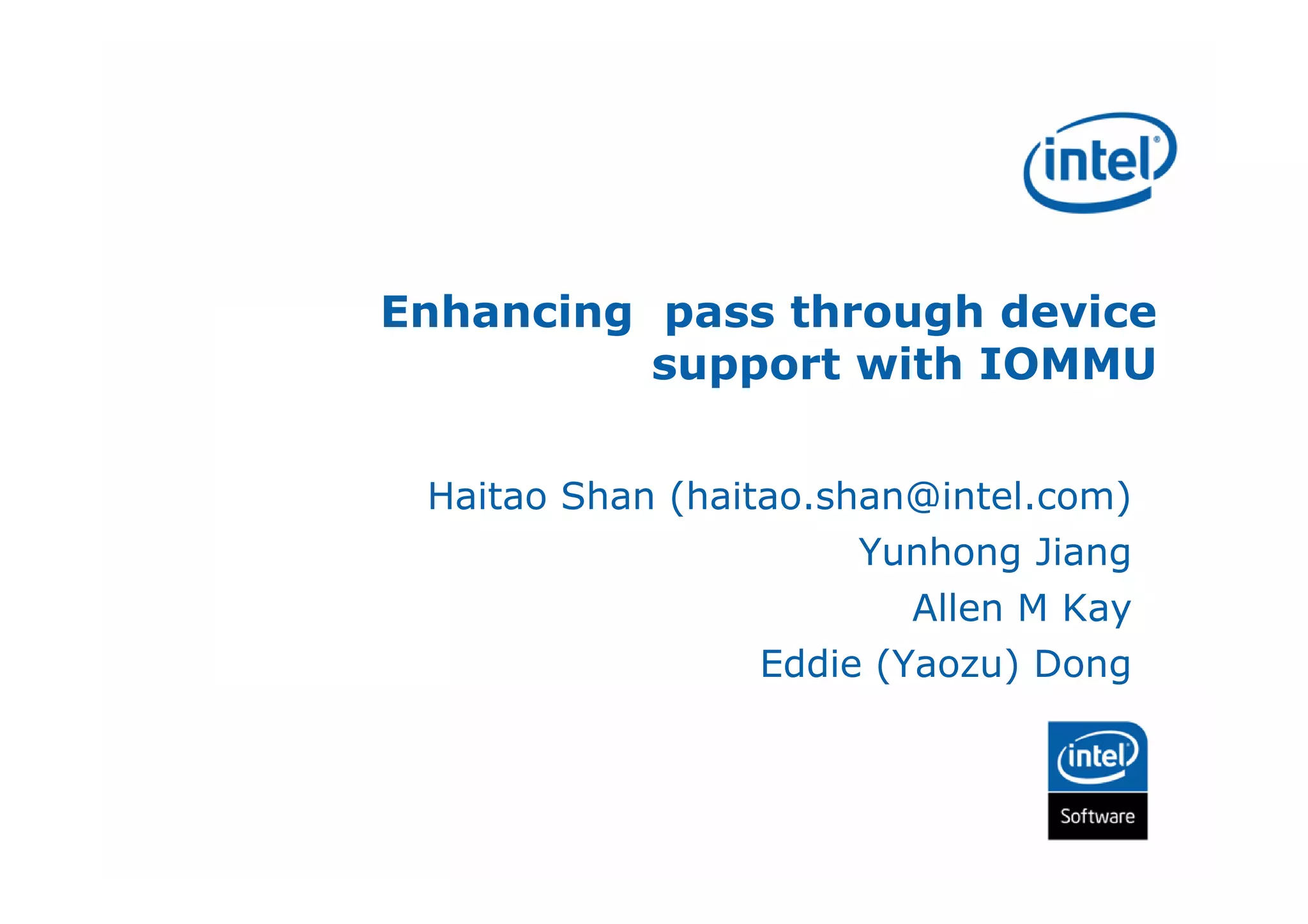 intel®

Enhancing pass through device support with IOMMU

Haitao Shan (haitao.shan@intel.com)
Yunhong Jiang
Allen M Kay
Eddie (Yaozu) Dong

intel®
Software